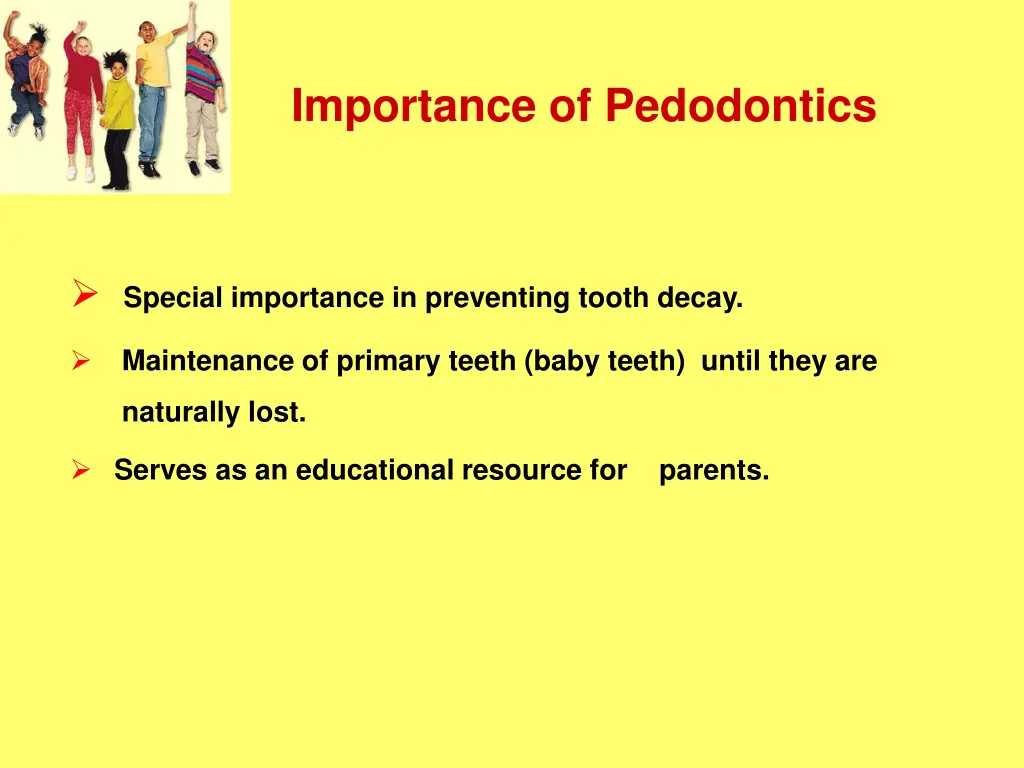 Importance of Pedodontics

➢ Special importance in preventing tooth decay.

➢ Maintenance of primary teeth (baby teeth) until they are naturally lost.

➢ Serves as an educational resource for parents.